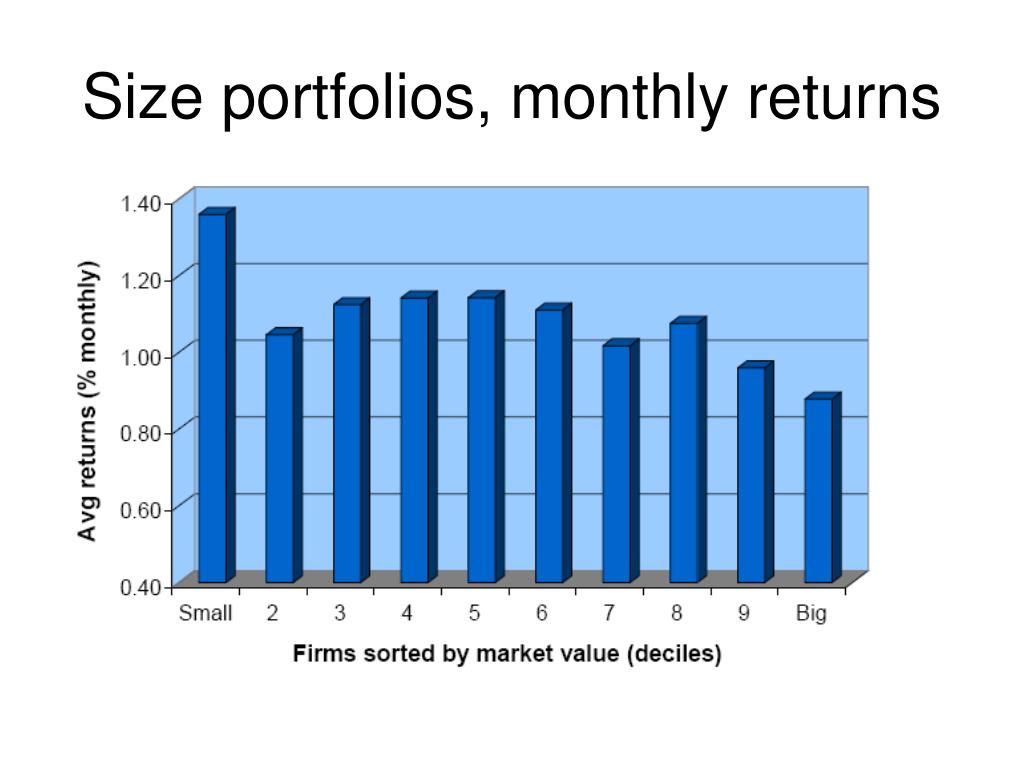 Size portfolios, monthly returns

Avg returns (% monthly)

1.40
1.20
1.00
0.80
0.60
0.40

Small 2 3 4 5 6 7 8 9 Big

Firms sorted by market value (deciles)